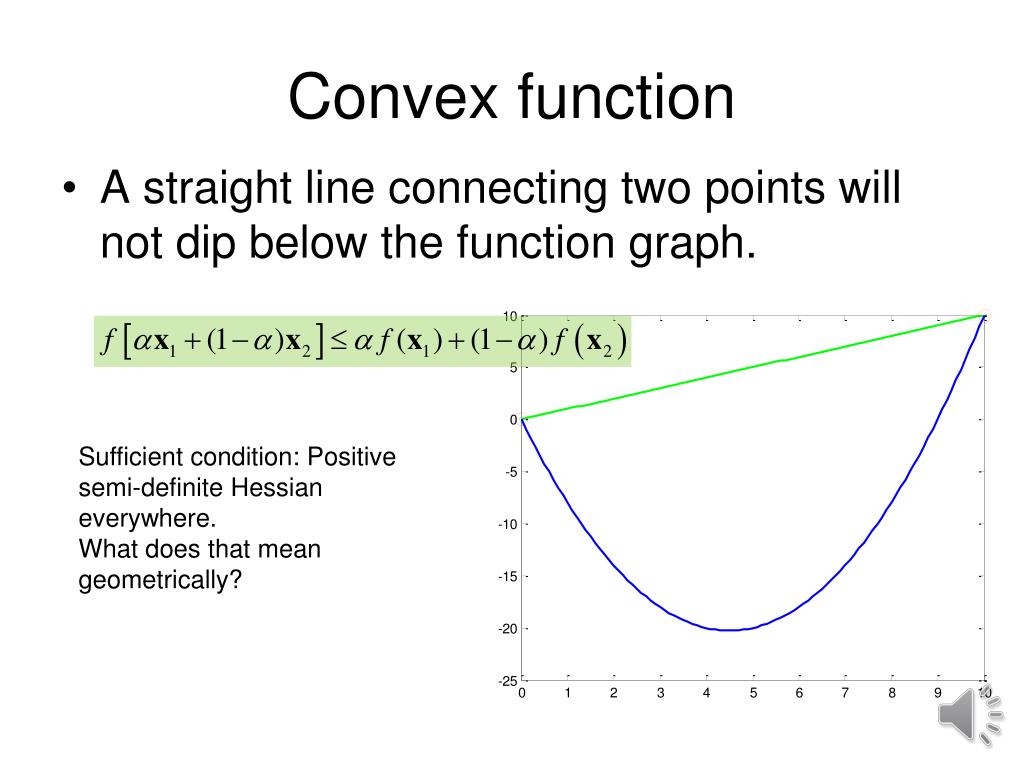 Convex function

• A straight line connecting two points will not dip below the function graph.

$f\left[\alpha \mathbf{x}_1 + (1-\alpha)\mathbf{x}_2\right] \le \alpha f(\mathbf{x}_1) + (1-\alpha) f\left(\mathbf{x}_2\right)$

Sufficient condition: Positive semi-definite Hessian everywhere.
What does that mean geometrically?

10
5
0
-5
-10
-15
-20
-25
0 1 2 3 4 5 6 7 8 9 10